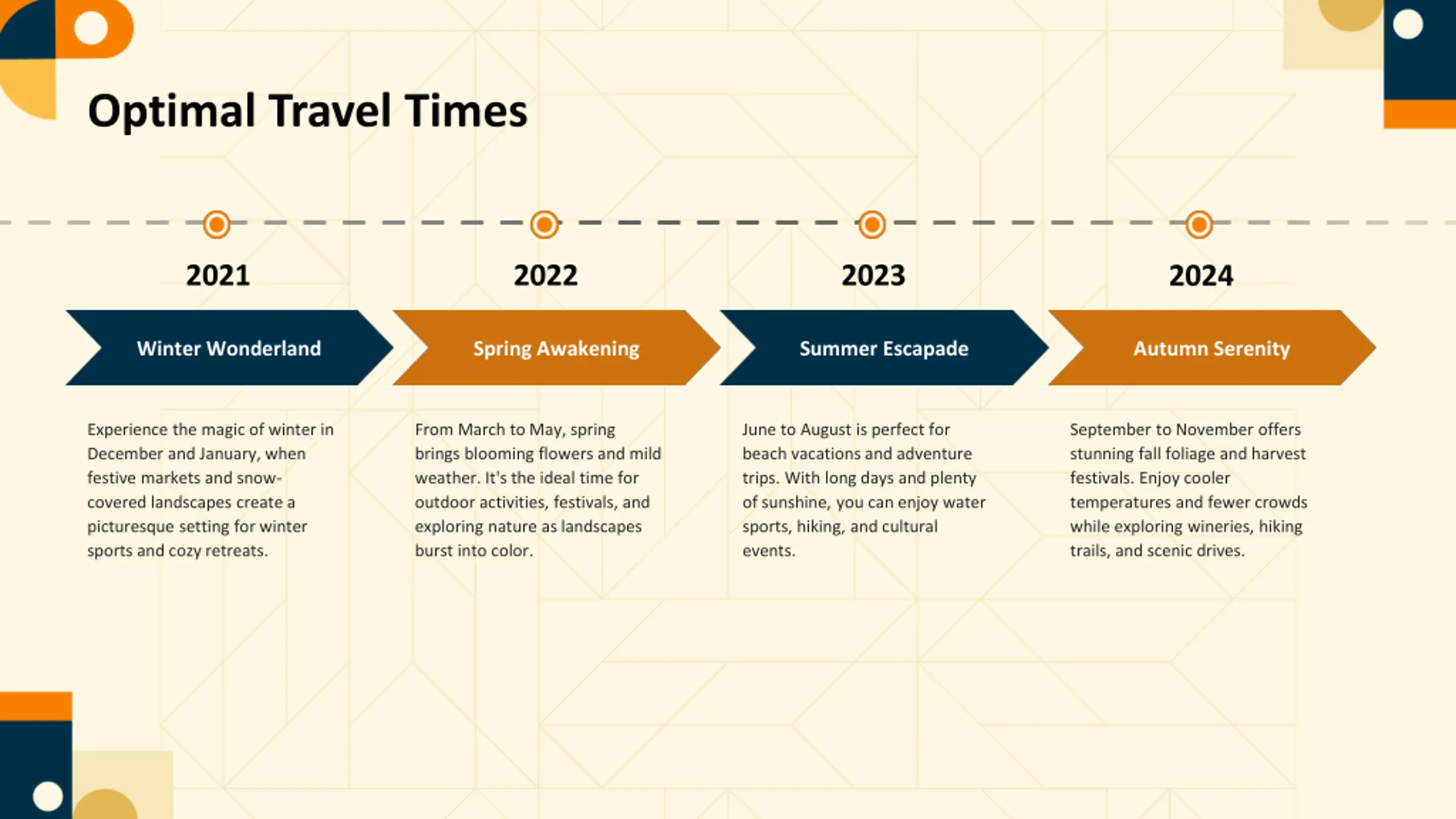 Optimal Travel Times

2021

Winter Wonderland

Experience the magic of winter in December and January, when festive markets and snow-covered landscapes create a picturesque setting for winter sports and cozy retreats.

2022

Spring Awakening

From March to May, spring brings blooming flowers and mild weather. It's the ideal time for outdoor activities, festivals, and exploring nature as landscapes burst into color.

2023

Summer Escapade

June to August is perfect for beach vacations and adventure trips. With long days and plenty of sunshine, you can enjoy water sports, hiking, and cultural events.

2024

Autumn Serenity

September to November offers stunning fall foliage and harvest festivals. Enjoy cooler temperatures and fewer crowds while exploring wineries, hiking trails, and scenic drives.